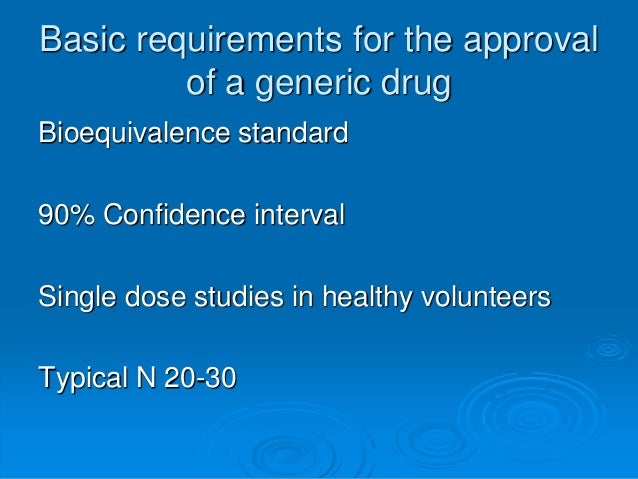 Basic requirements for the approval of a generic drug

Bioequivalence standard

90% Confidence interval

Single dose studies in healthy volunteers

Typical N 20-30